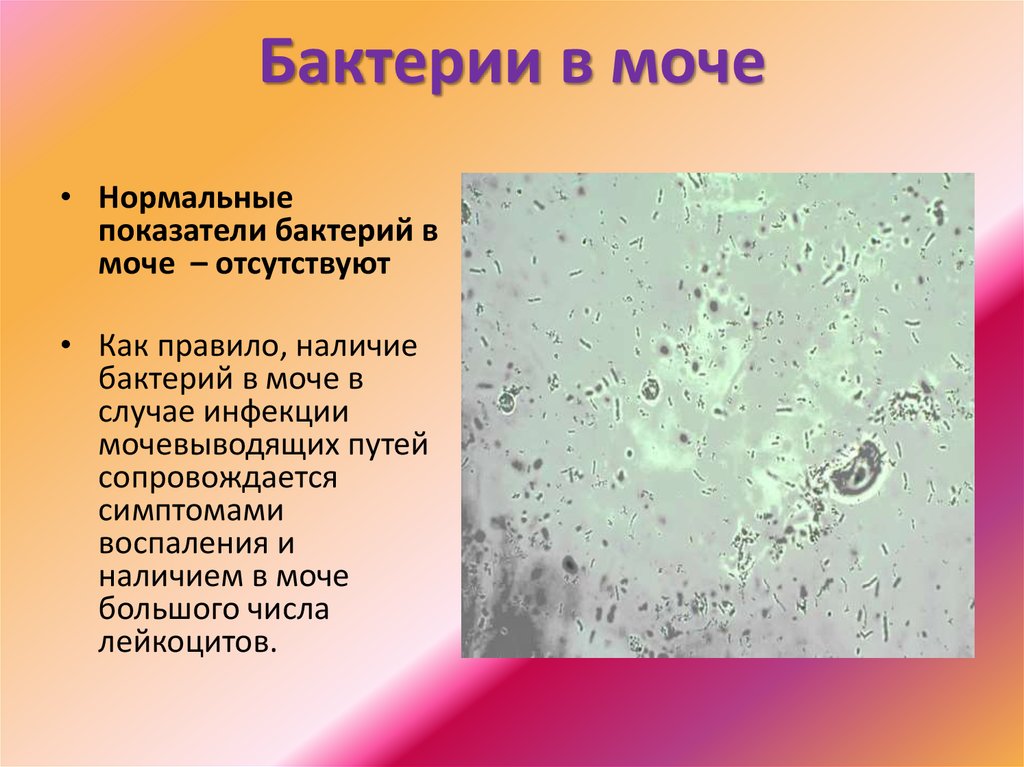 Бактерии в моче

• Нормальные показатели бактерий в моче – отсутствуют

• Как правило, наличие бактерий в моче в случае инфекции мочевыводящих путей сопровождается симптомами воспаления и наличием в моче большого числа лейкоцитов.